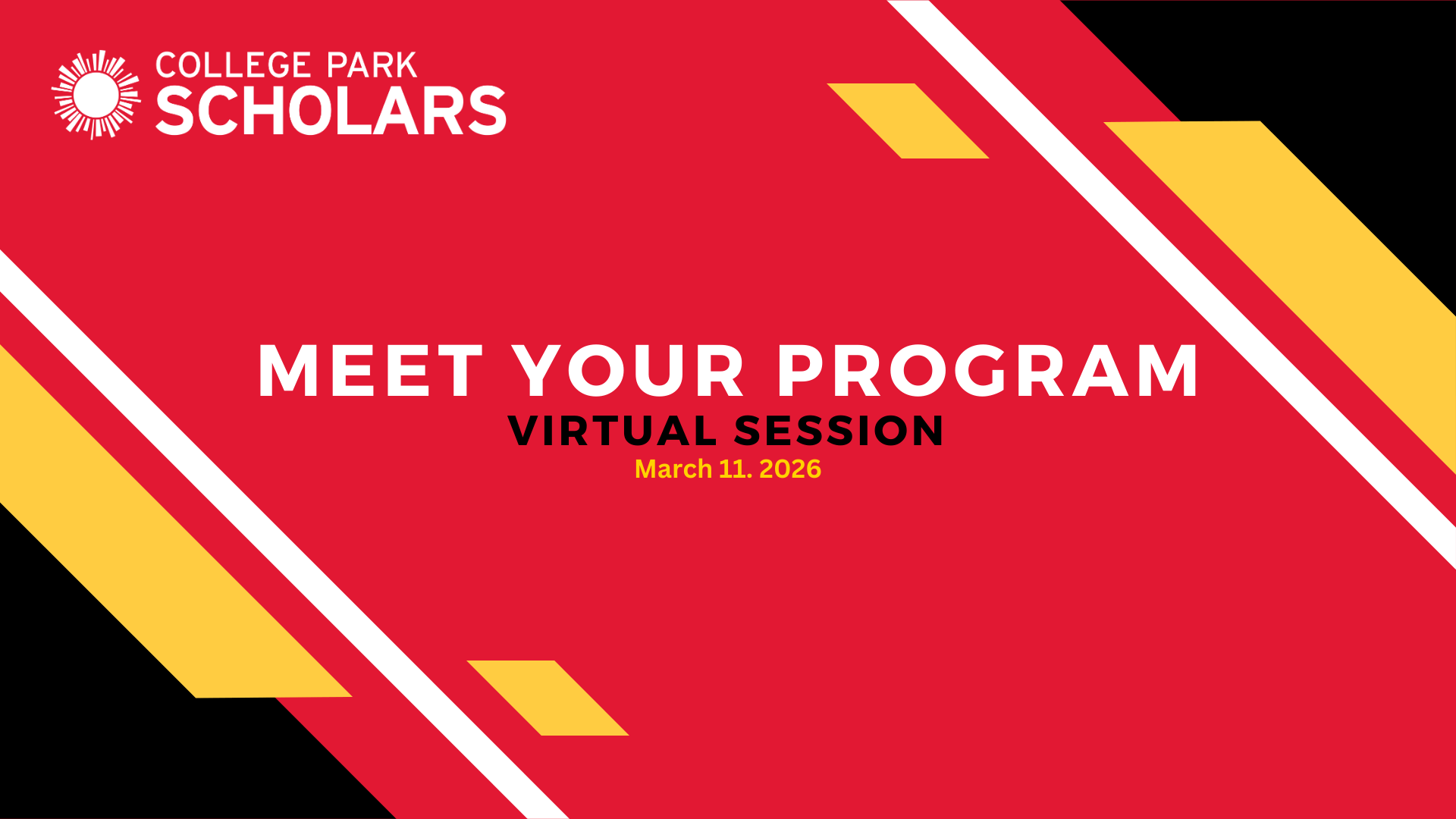 COLLEGE PARK
SCHOLARS

MEET YOUR PROGRAM
VIRTUAL SESSION
March 11. 2026